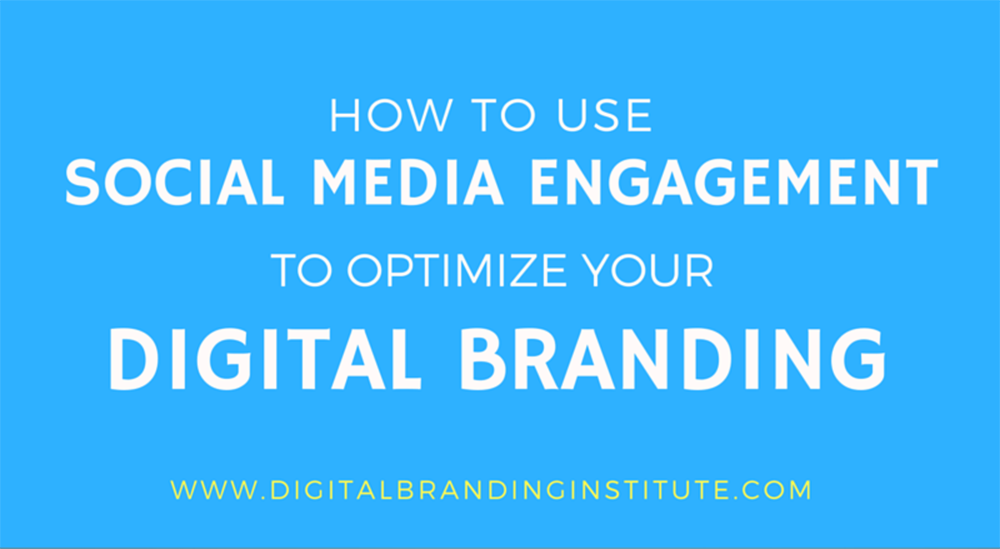 HOW TO USE
SOCIAL MEDIA ENGAGEMENT
TO OPTIMIZE YOUR
DIGITAL BRANDING

WWW.DIGITALBRANDINGINSTITUTE.COM